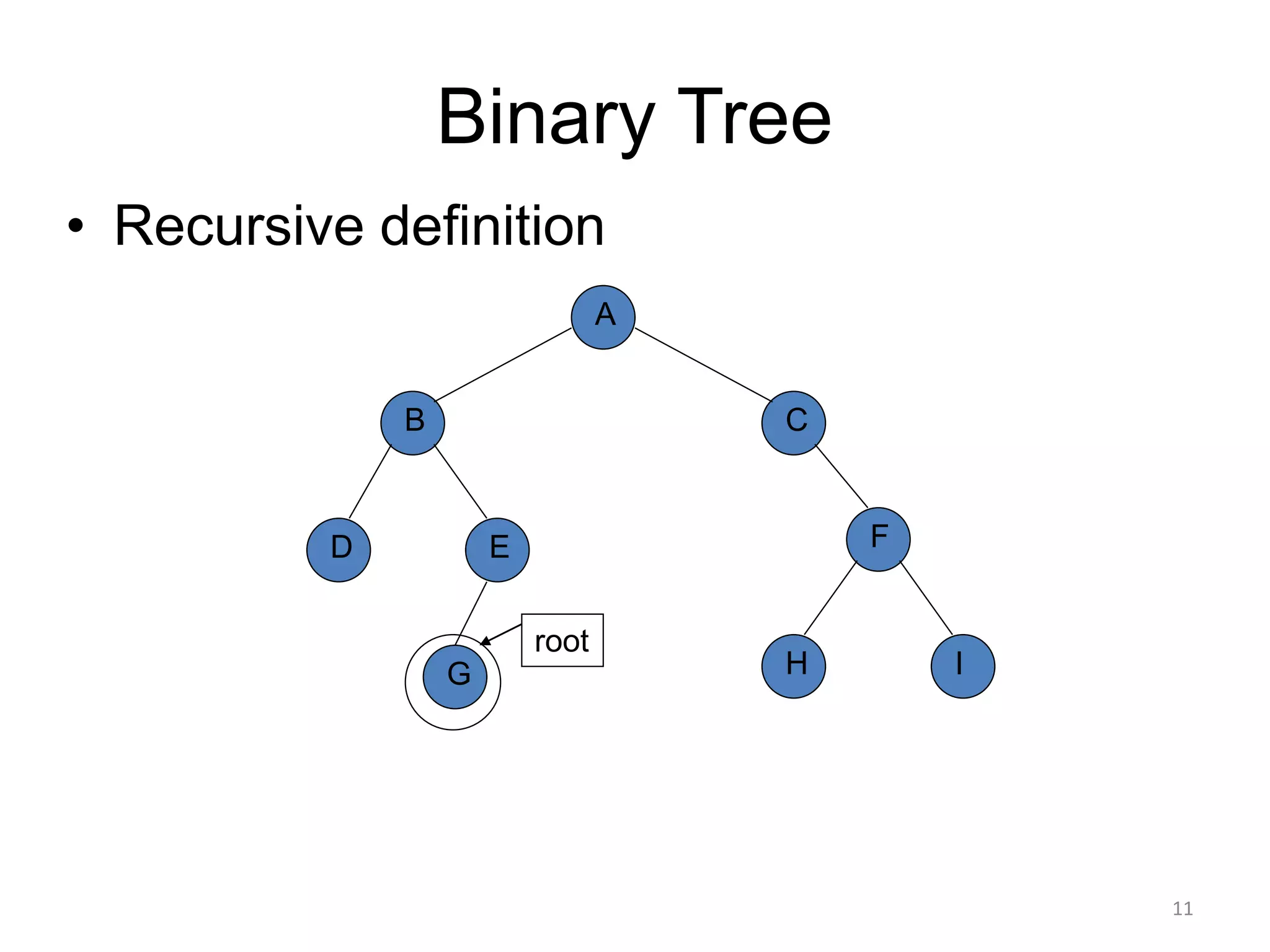 Binary Tree

• Recursive definition

A

B

C

D

E

F

root

G

H

I

11